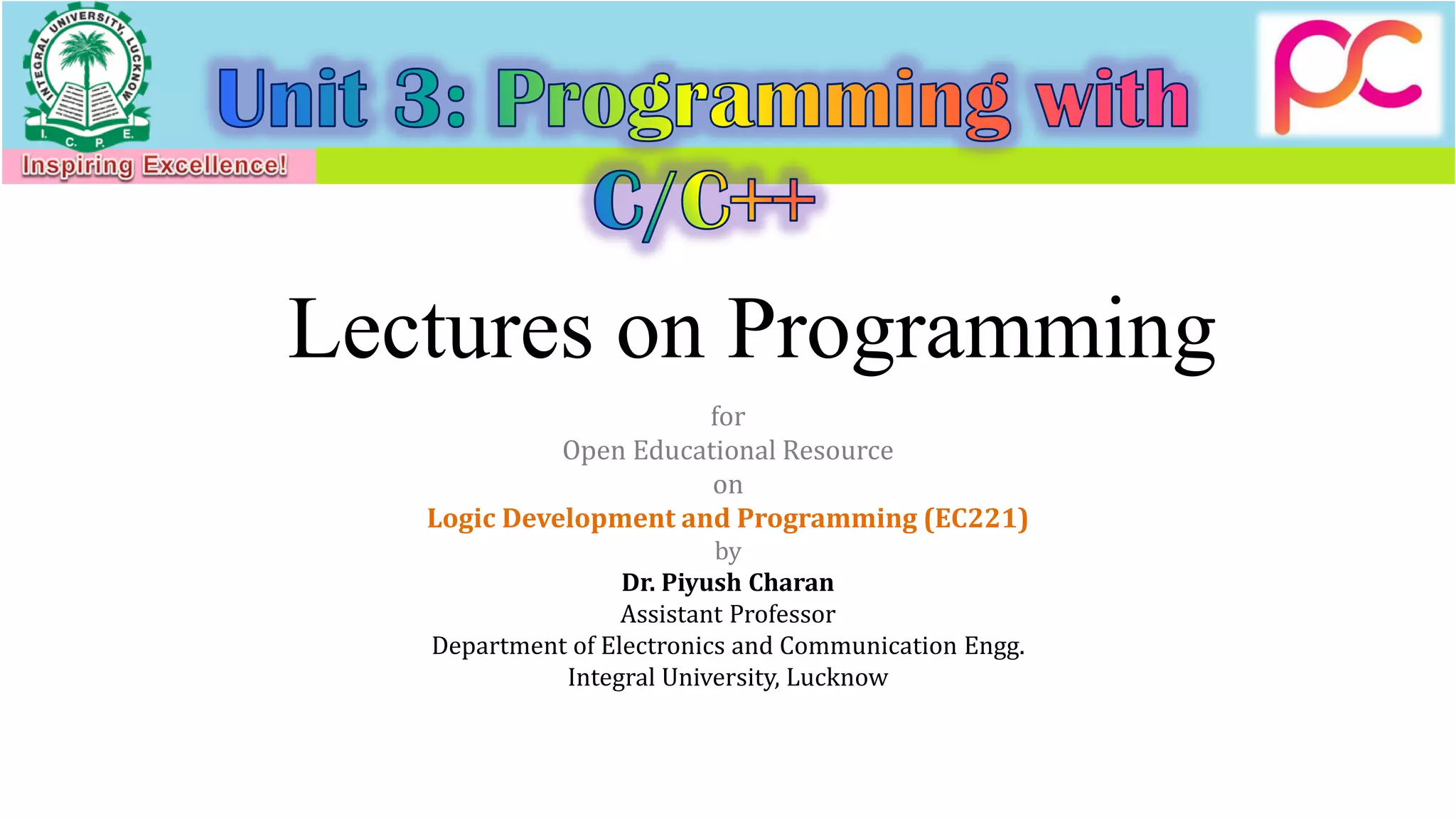 INTEGRAL UNIVERSITY, LUCKNOW
I. C. P. E.

Inspiring Excellence!

Unit 3: Programming with C/C++

pc

Lectures on Programming

for
Open Educational Resource
on
Logic Development and Programming (EC221)
by
Dr. Piyush Charan
Assistant Professor
Department of Electronics and Communication Engg.
Integral University, Lucknow